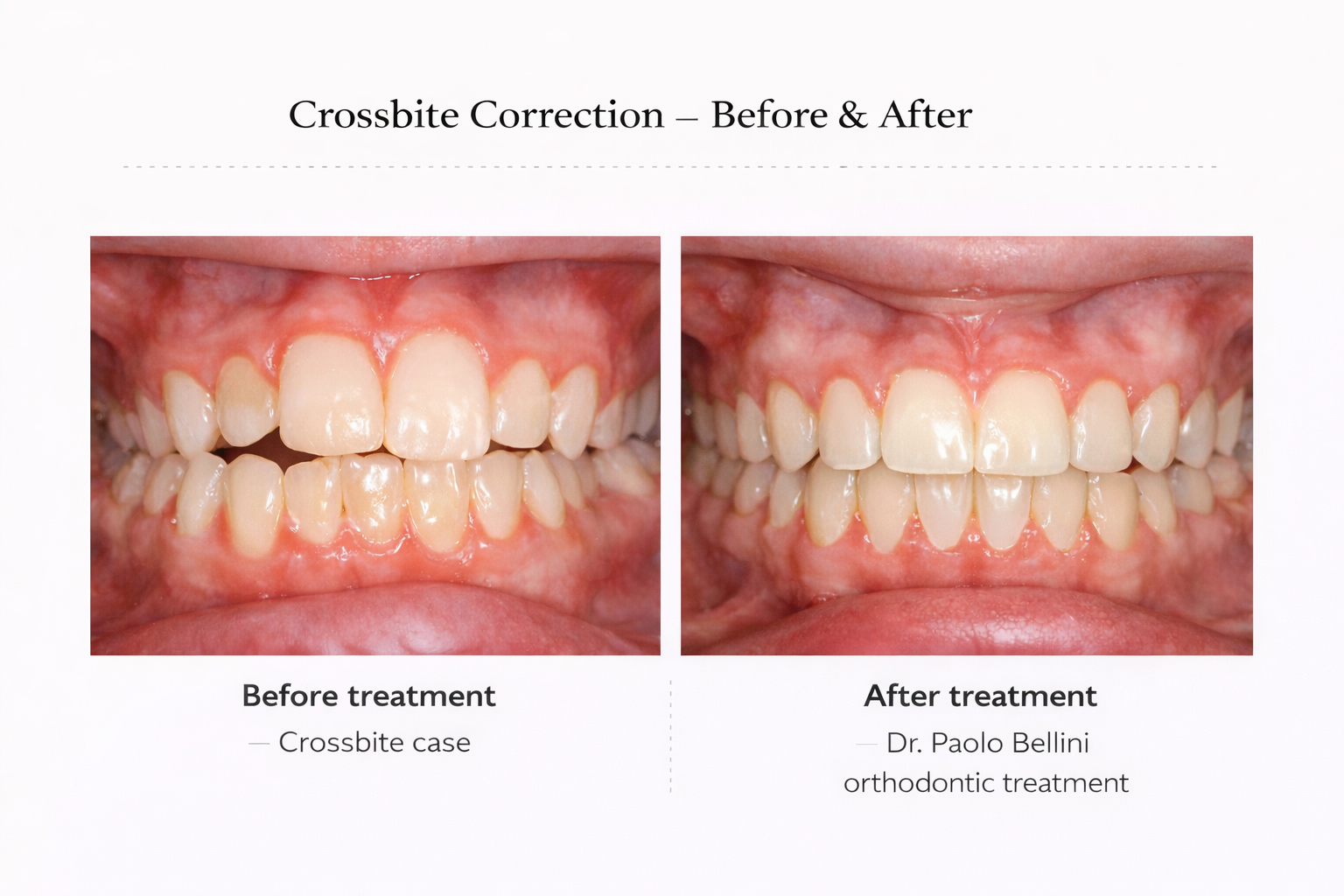 Crossbite Correction – Before & After

Before treatment
— Crossbite case

After treatment
— Dr. Paolo Bellini orthodontic treatment